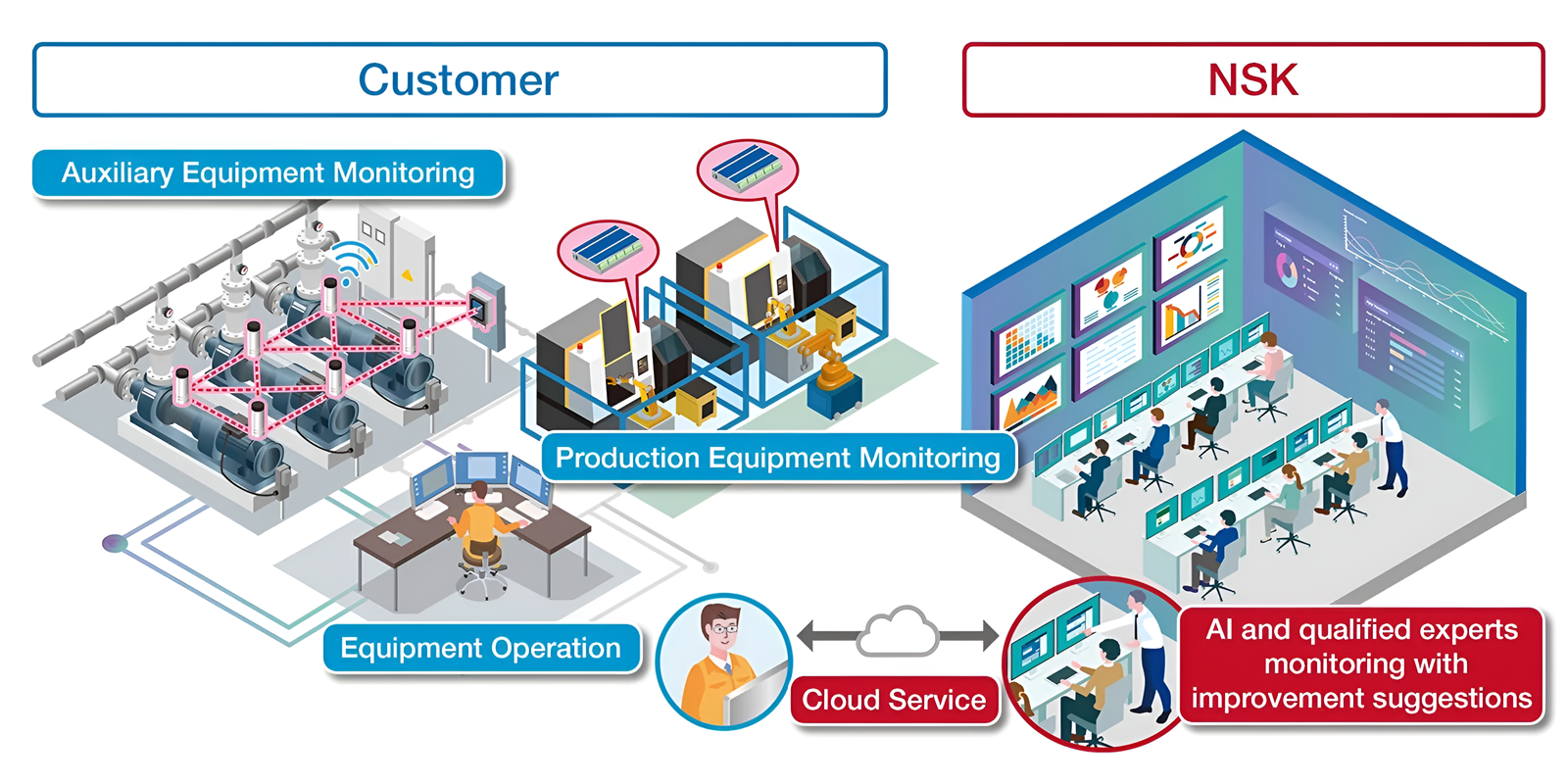 Customer

NSK

Auxiliary Equipment Monitoring

Production Equipment Monitoring

Equipment Operation

Cloud Service

AI and qualified experts monitoring with improvement suggestions